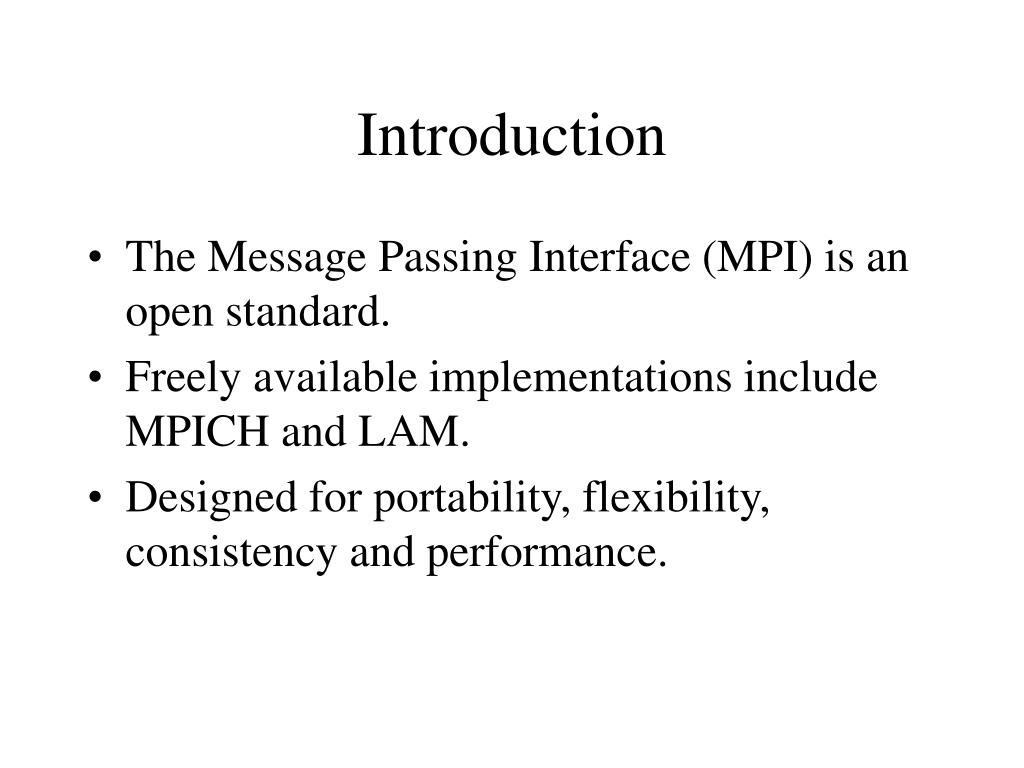 Introduction

• The Message Passing Interface (MPI) is an open standard.
• Freely available implementations include MPICH and LAM.
• Designed for portability, flexibility, consistency and performance.